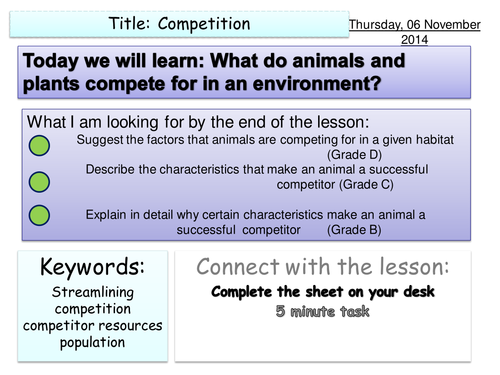 Title: Competition

Thursday, 06 November 2014

Today we will learn: What do animals and plants compete for in an environment?

What I am looking for by the end of the lesson:

Suggest the factors that animals are competing for in a given habitat (Grade D)

Describe the characteristics that make an animal a successful competitor (Grade C)

Explain in detail why certain characteristics make an animal a successful competitor (Grade B)

Keywords:
Streamlining
competition
competitor resources
population

Connect with the lesson:
Complete the sheet on your desk
5 minute task